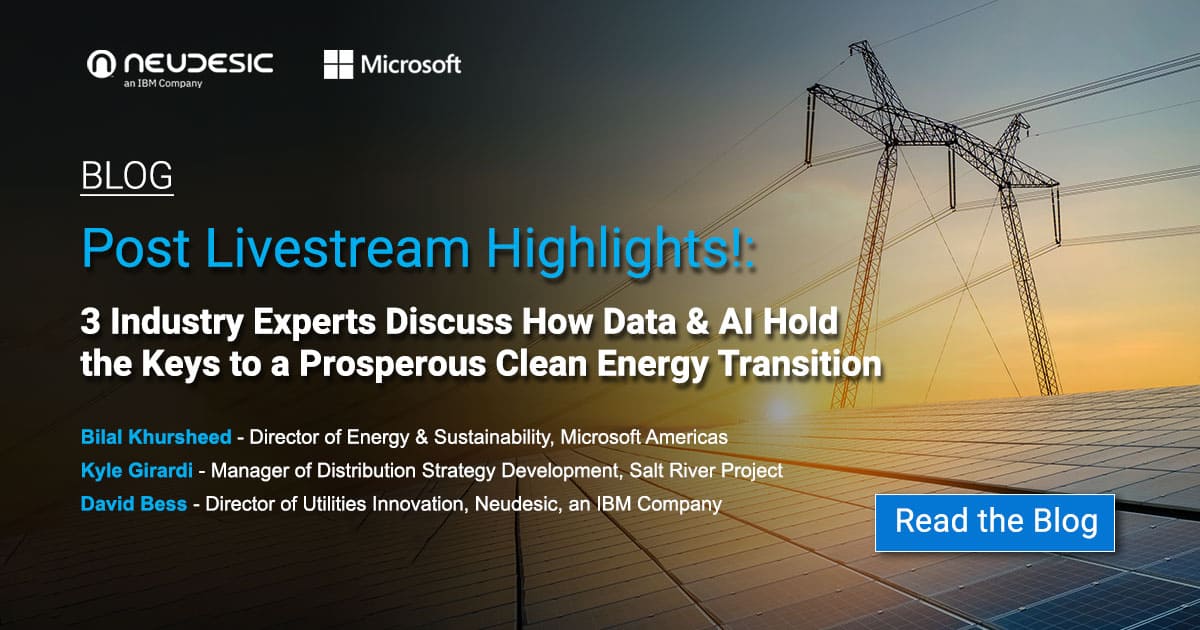 NEUDESIC
an IBM Company

Microsoft

BLOG

Post Livestream Highlights!:

3 Industry Experts Discuss How Data & AI Hold the Keys to a Prosperous Clean Energy Transition

Bilal Khursheed - Director of Energy & Sustainability, Microsoft Americas
Kyle Girardi - Manager of Distribution Strategy Development, Salt River Project
David Bess - Director of Utilities Innovation, Neudesic, an IBM Company

Read the Blog